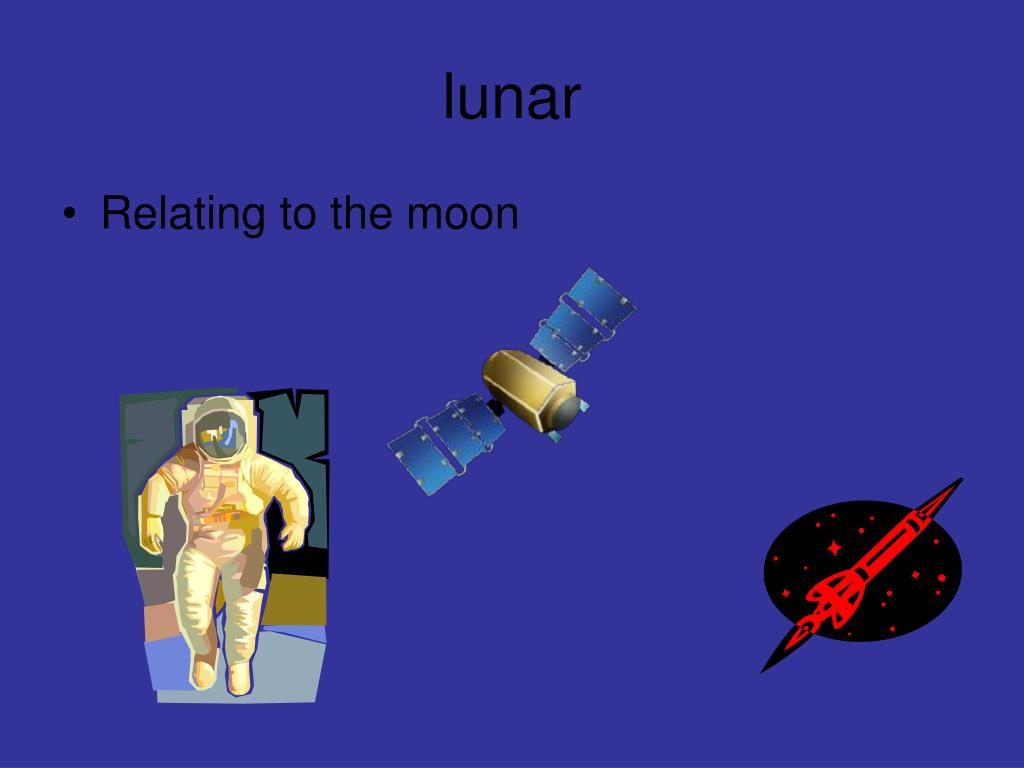 lunar

• Relating to the moon